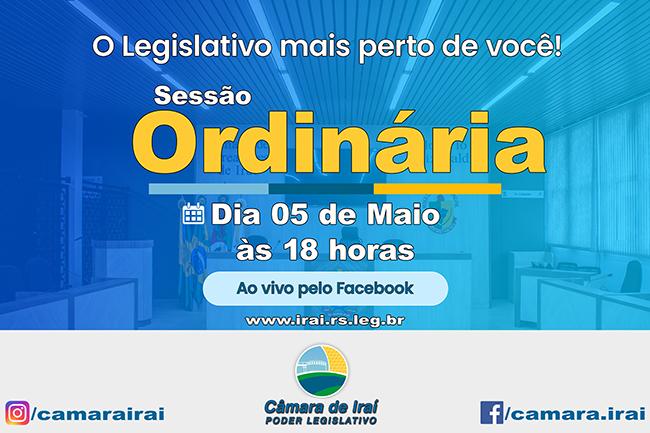 O Legislativo mais perto de você!

Sessão
Ordinária

Dia 05 de Maio
às 18 horas

Ao vivo pelo Facebook

www.irai.rs.leg.br

/camarairai

Câmara de Iraí
PODER LEGISLATIVO

/camara.irai